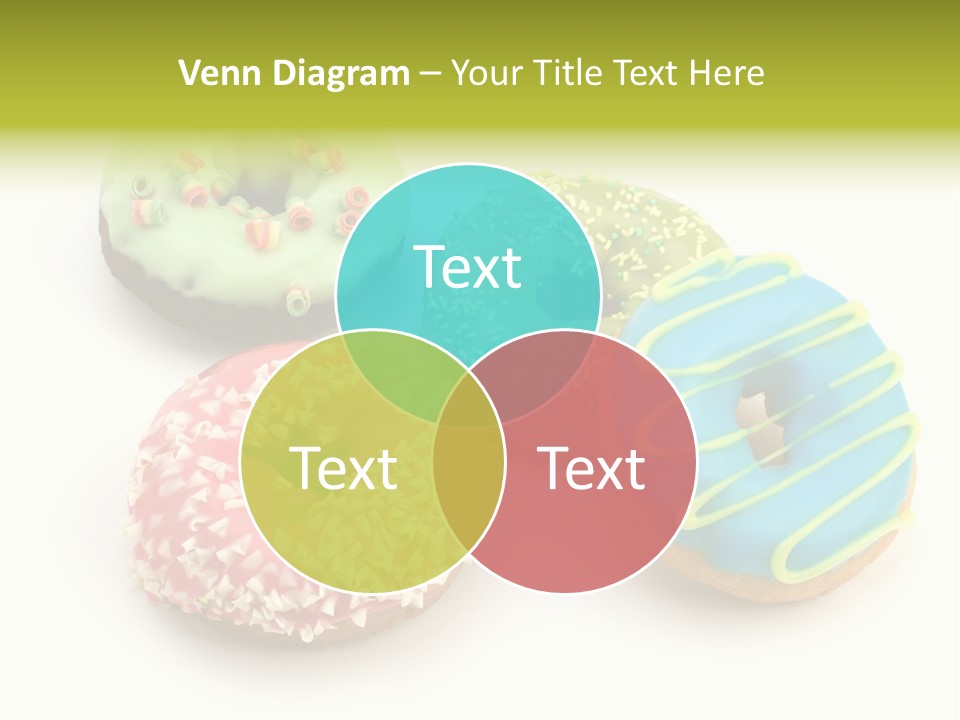 Venn Diagram – Your Title Text Here

Text

Text

Text